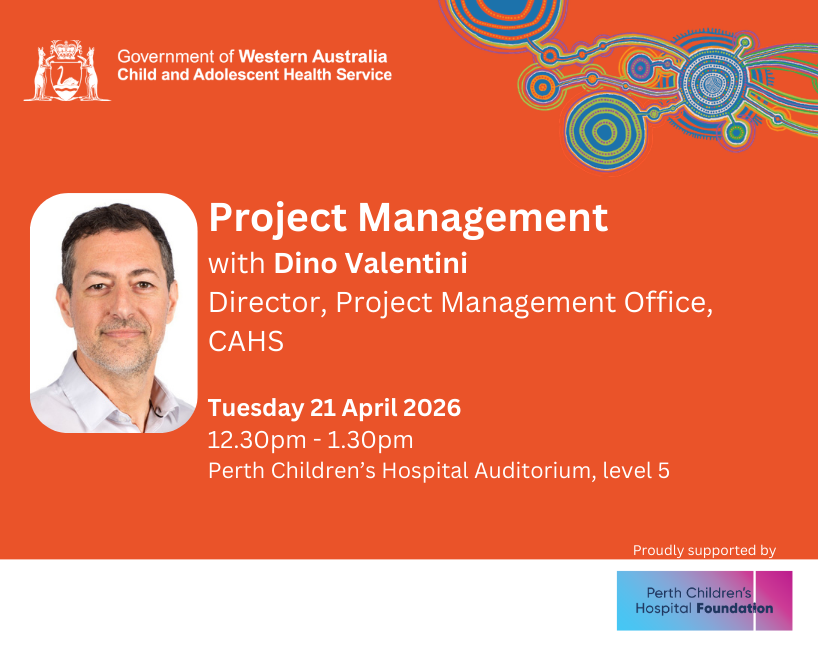 Government of Western Australia
Child and Adolescent Health Service

Project Management
with Dino Valentini
Director, Project Management Office, CAHS

Tuesday 21 April 2026
12.30pm - 1.30pm
Perth Children's Hospital Auditorium, level 5

Proudly supported by

Perth Children's Hospital Foundation